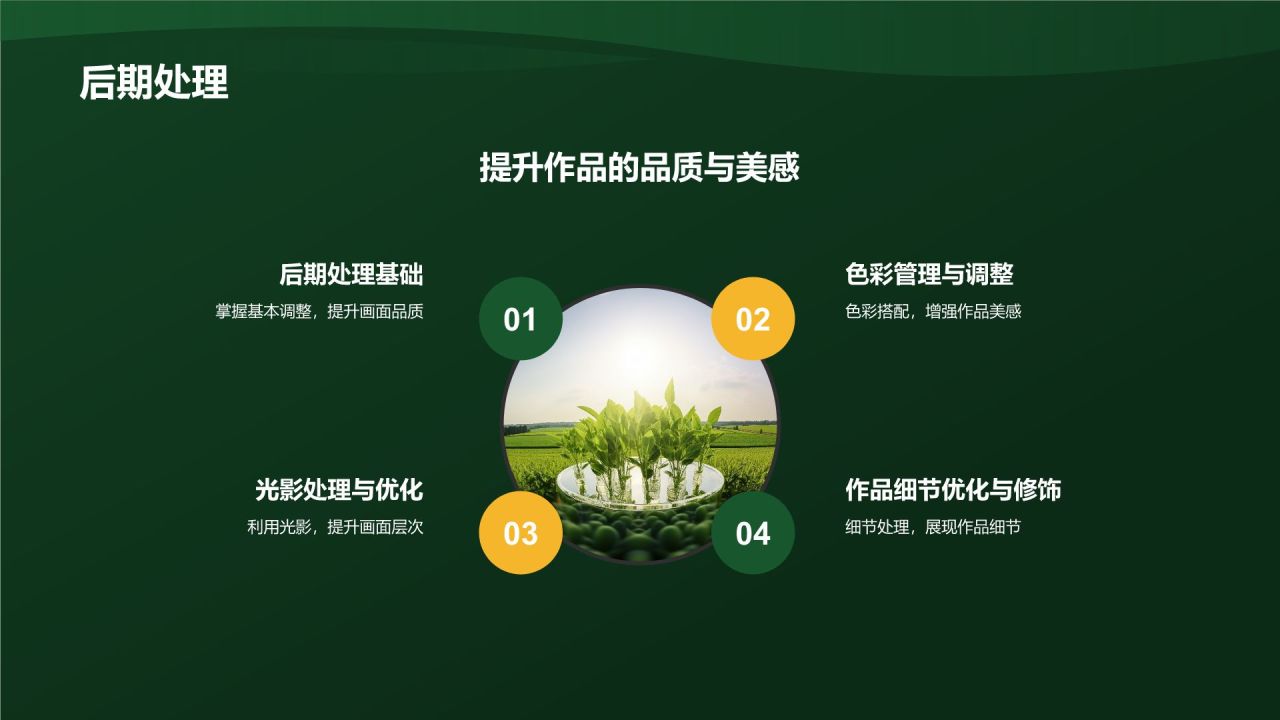 后期处理

提升作品的品质与美感

后期处理基础
掌握基本调整，提升画面品质

01

02

色彩管理与调整
色彩搭配，增强作品美感

光影处理与优化
利用光影，提升画面层次

03

04

作品细节优化与修饰
细节处理，展现作品细节